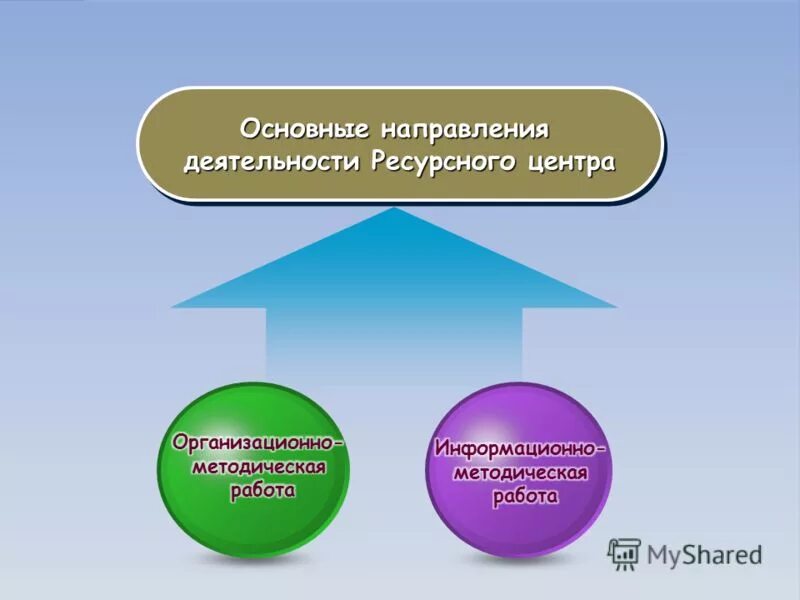 Основные направления деятельности Ресурсного центра

Организационно-методическая работа

Информационно-методическая работа

MyShared